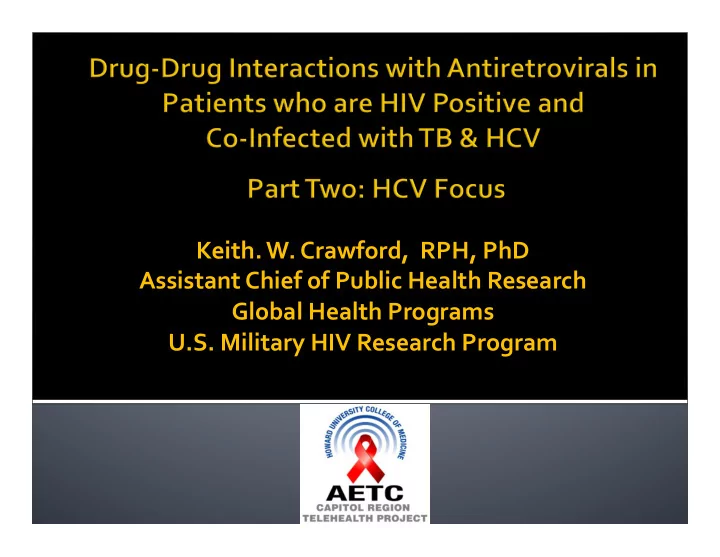 Drug-Drug Interactions with Antiretrovirals in Patients who are HIV Positive and Co-Infected with TB & HCV

Part Two: HCV Focus

Keith. W. Crawford, RPH, PhD
Assistant Chief of Public Health Research
Global Health Programs
U.S. Military HIV Research Program

HOWARD UNIVERSITY COLLEGE OF MEDICINE
AETC
CAPITOL REGION
TELEHEALTH PROJECT